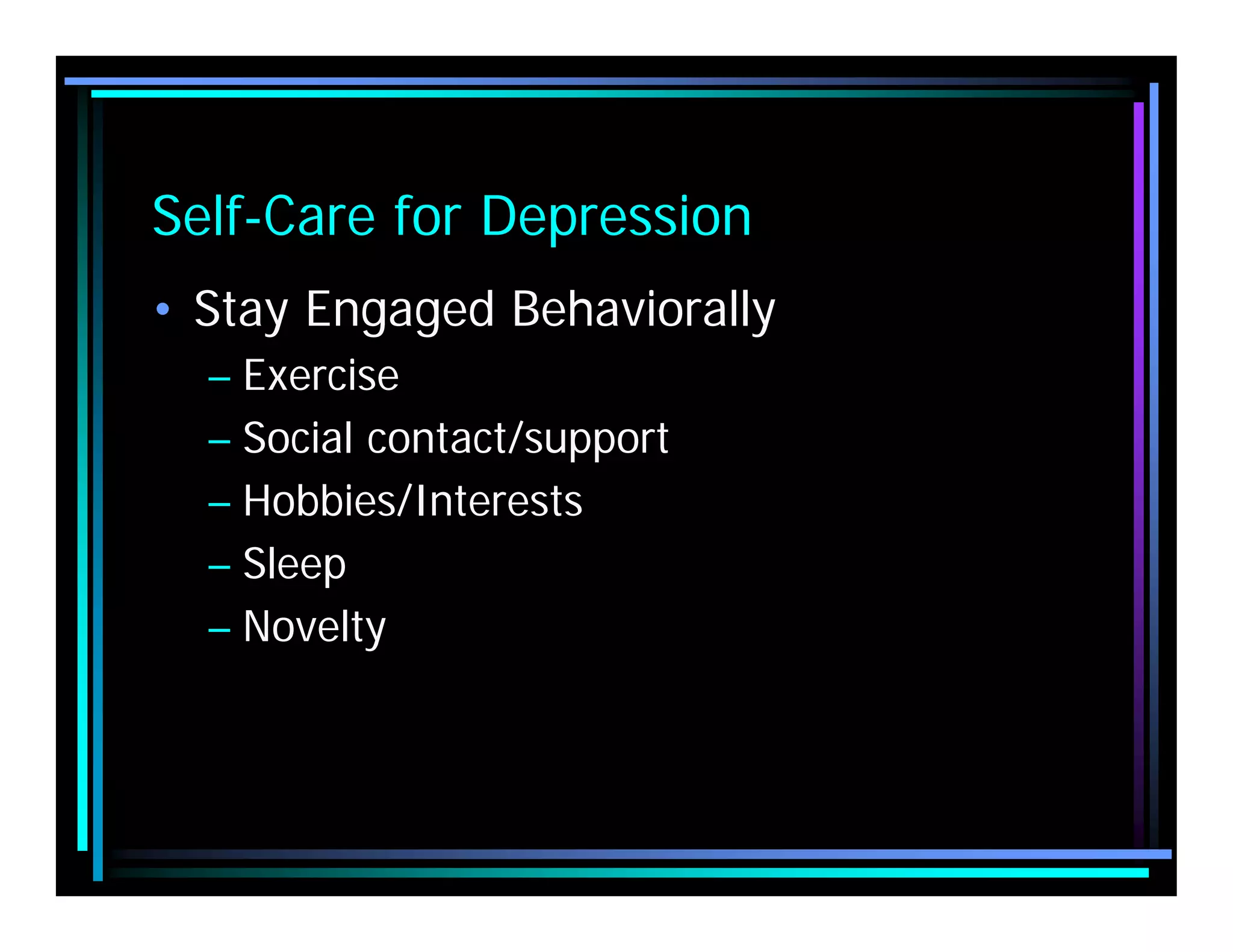 Self-Care for Depression

• Stay Engaged Behaviorally
– Exercise
– Social contact/support
– Hobbies/Interests
– Sleep
– Novelty